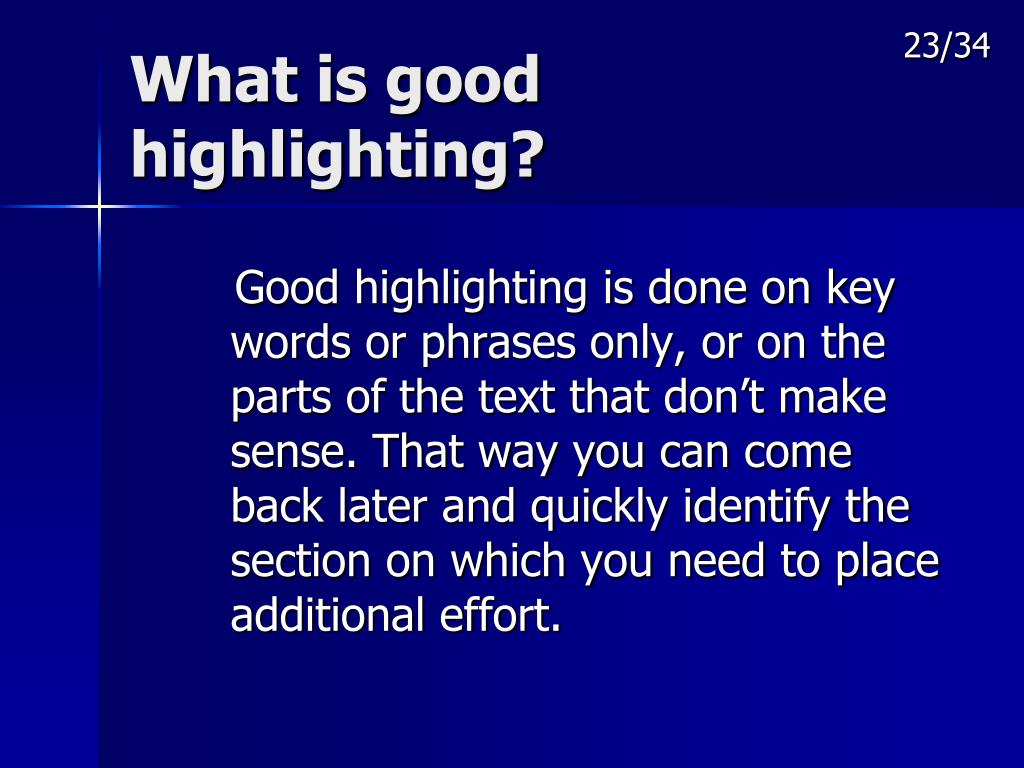 23/34

What is good highlighting?

Good highlighting is done on key words or phrases only, or on the parts of the text that don’t make sense. That way you can come back later and quickly identify the section on which you need to place additional effort.